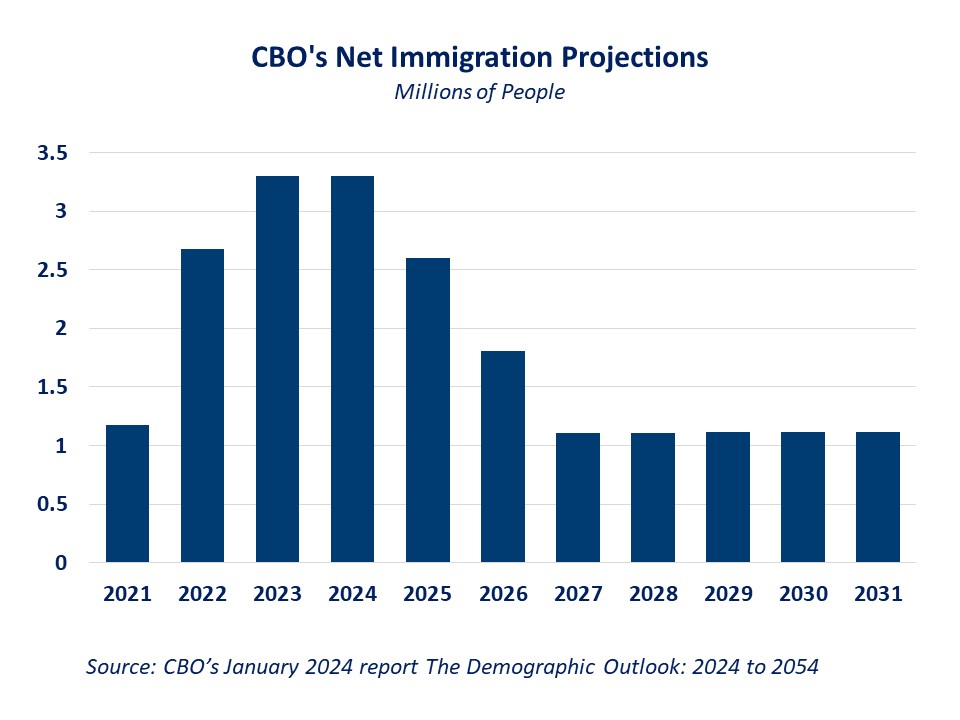 CBO's Net Immigration Projections
Millions of People

3.5
3
2.5
2
1.5
1
0.5
0

2021 2022 2023 2024 2025 2026 2027 2028 2029 2030 2031

Source: CBO's January 2024 report The Demographic Outlook: 2024 to 2054